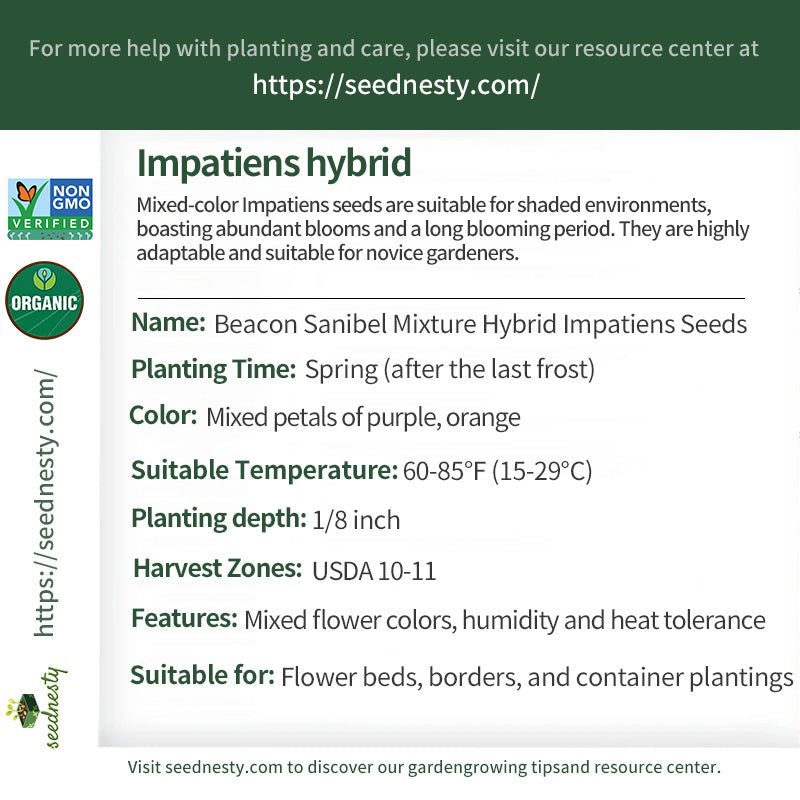 For more help with planting and care, please visit our resource center at
https://seednesty.com/

NON GMO
VERIFIED

ORGANIC

https://seednesty.com/

seednesty

Impatiens hybrid

Mixed-color Impatiens seeds are suitable for shaded environments, boasting abundant blooms and a long blooming period. They are highly adaptable and suitable for novice gardeners.

Name: Beacon Sanibel Mixture Hybrid Impatiens Seeds

Planting Time: Spring (after the last frost)

Color: Mixed petals of purple, orange

Suitable Temperature: 60-85°F (15-29°C)

Planting depth: 1/8 inch

Harvest Zones: USDA 10-11

Features: Mixed flower colors, humidity and heat tolerance

Suitable for: Flower beds, borders, and container plantings

Visit seednesty.com to discover our gardengrowing tipsand resource center.